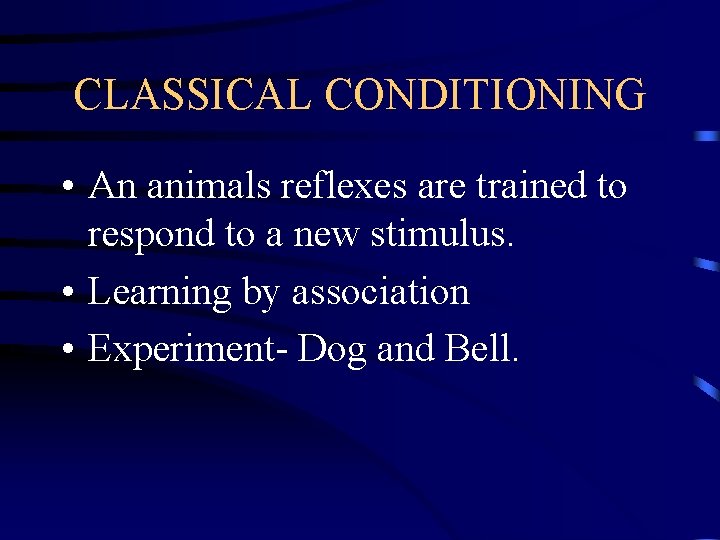 CLASSICAL CONDITIONING

• An animals reflexes are trained to respond to a new stimulus.
• Learning by association
• Experiment- Dog and Bell.